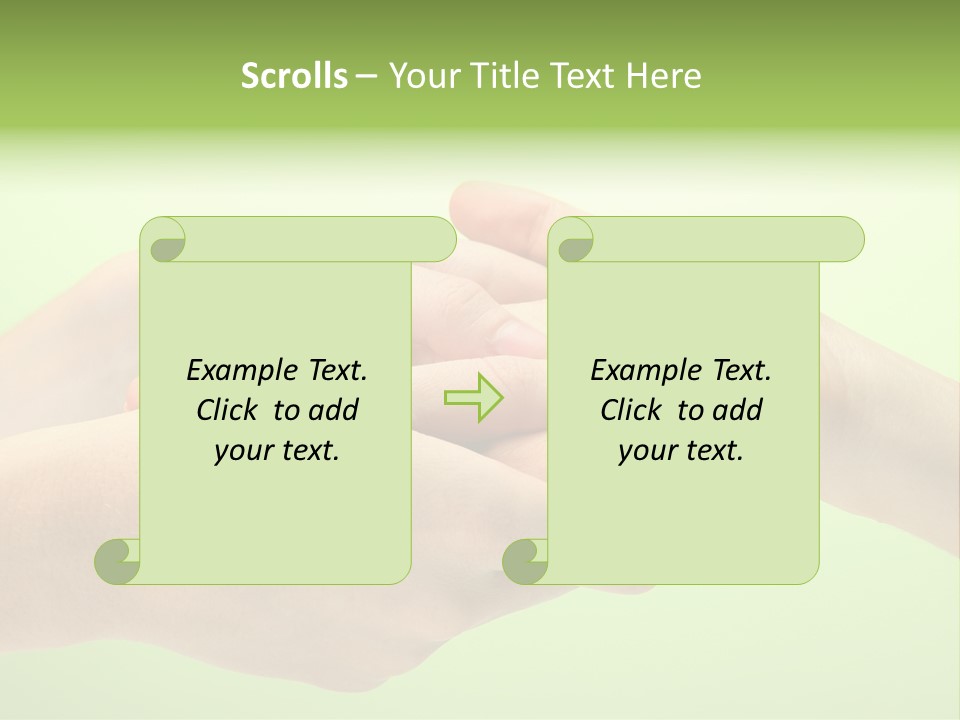 Scrolls – Your Title Text Here

Example Text. Click to add your text.

Example Text. Click to add your text.